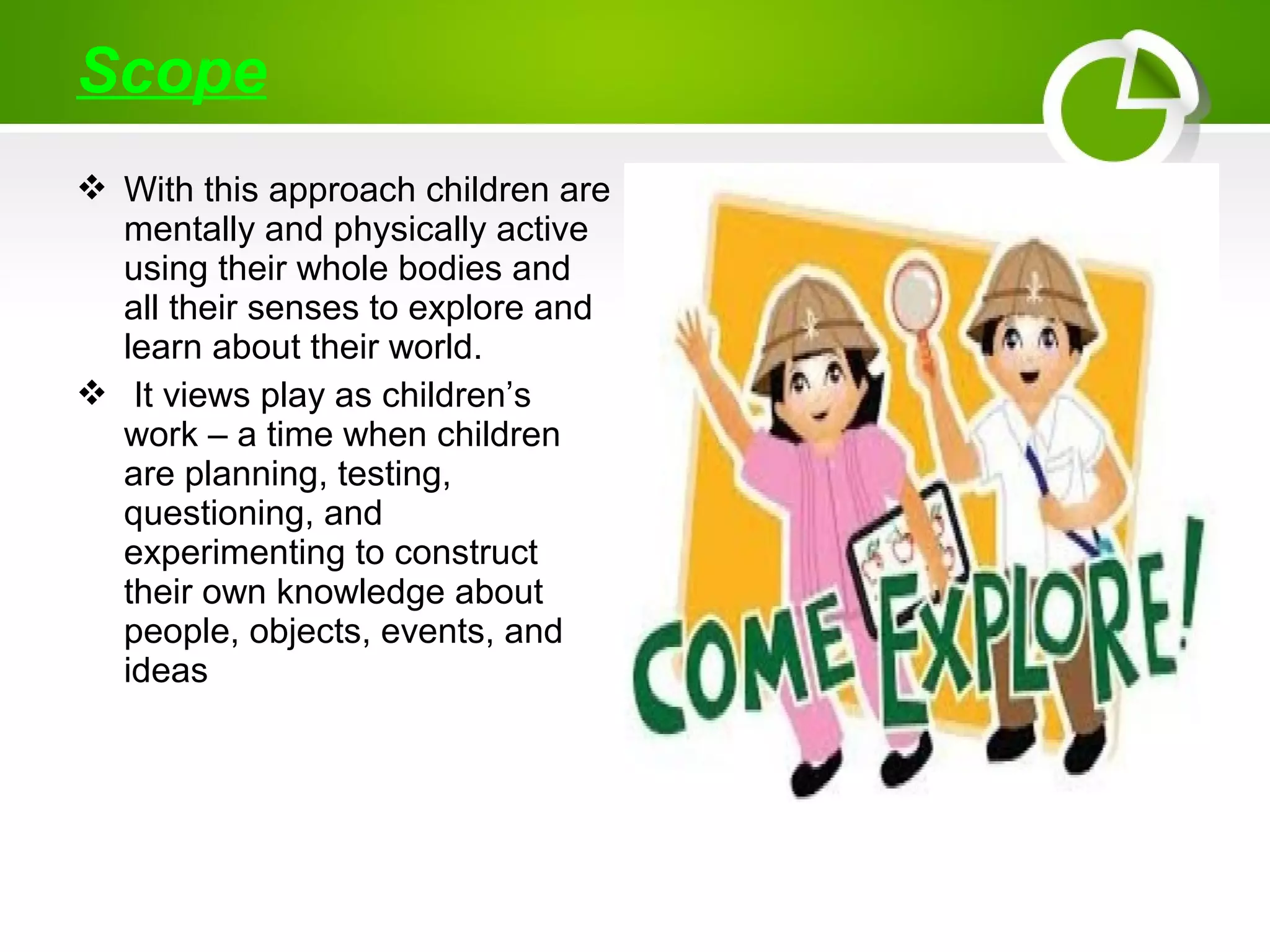 Scope

❖ With this approach children are mentally and physically active using their whole bodies and all their senses to explore and learn about their world.

❖ It views play as children's work – a time when children are planning, testing, questioning, and experimenting to construct their own knowledge about people, objects, events, and ideas

COME EXPLORE!